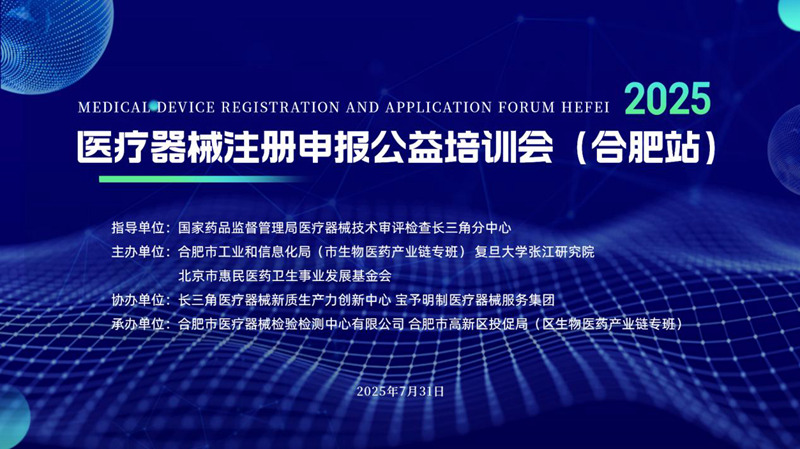 MEDICAL DEVICE REGISTRATION AND APPLICATION FORUM HEFEI 2025

医疗器械注册申报公益培训会（合肥站）

指导单位：国家药品监督管理局医疗器械技术审评检查长三角分中心
主办单位：合肥市工业和信息化局（市生物医药产业链专班）复旦大学张江研究院
北京市惠民医药卫生事业发展基金会
协办单位：长三角医疗器械新质生产力创新中心 宝予明制医疗器械服务集团
承办单位：合肥市医疗器械检验检测中心有限公司 合肥市高新区投促局（区生物医药产业链专班）

2025年7月31日